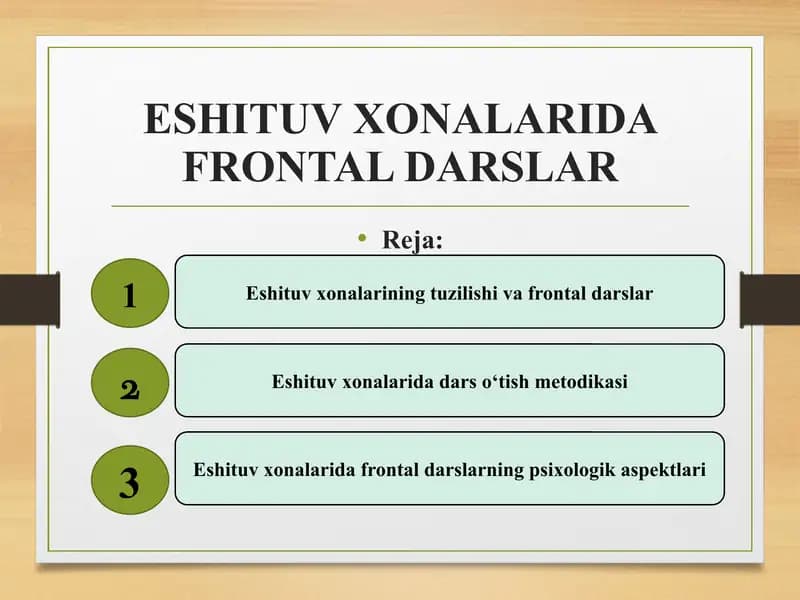 ESHITUV XONALARIDA FRONTAL DARSLAR

• Reja:

1

Eshituv xonalarining tuzilishi va frontal darslar

2

Eshituv xonalarida dars o‘tish metodikasi

3

Eshituv xonalarida frontal darslarning psixologik aspektlari